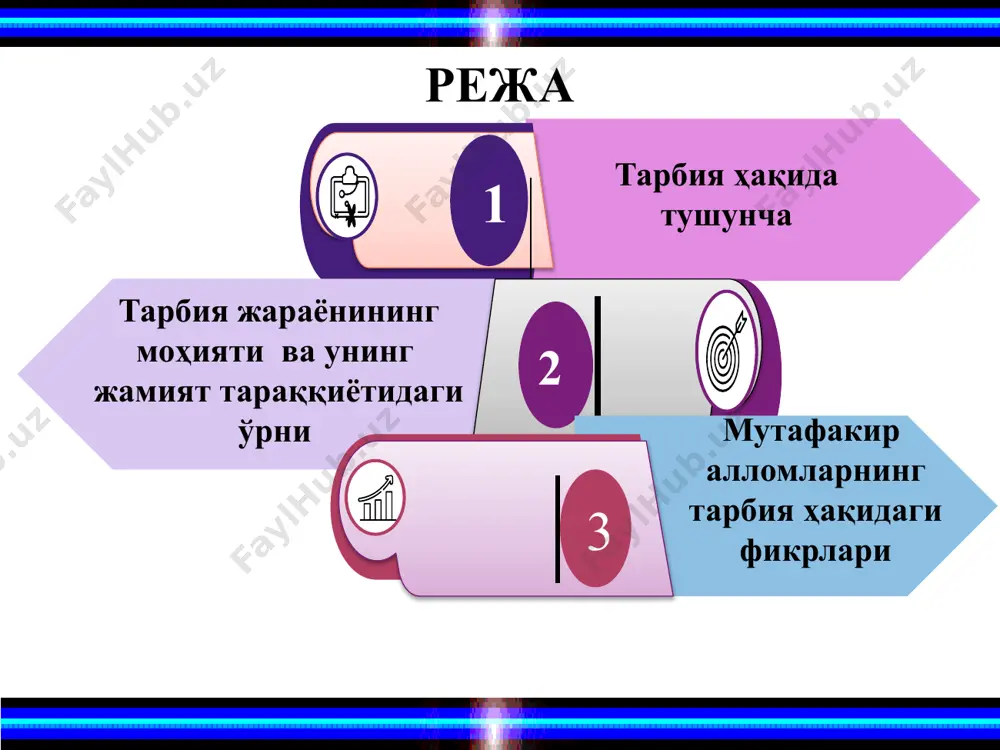 РЕЖА

1

Тарбия ҳақида тушунча

Тарбия жараёнининг моҳияти ва унинг жамият тараққиётидаги ўрни

2

3

Мутафакир алломларнинг тарбия ҳақидаги фикрлари

FaylHub.uz